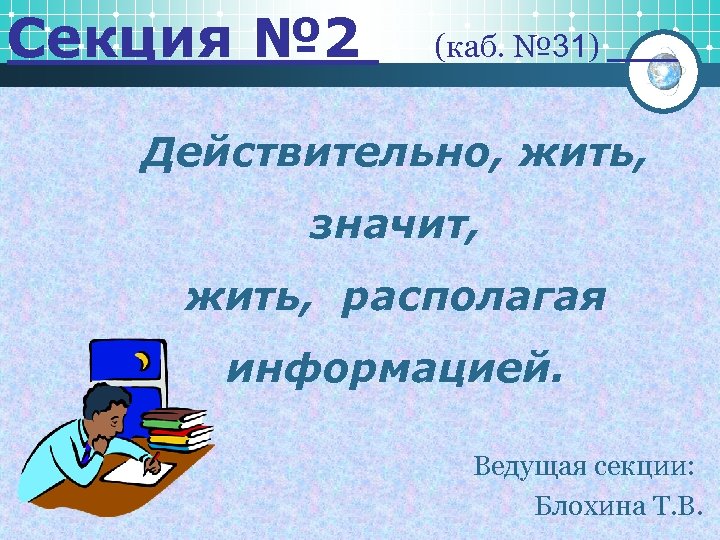 Секция №2 (каб. №31)

Действительно, жить, значит, жить, располагая информацией.

Ведущая секции:
Блохина Т.В.